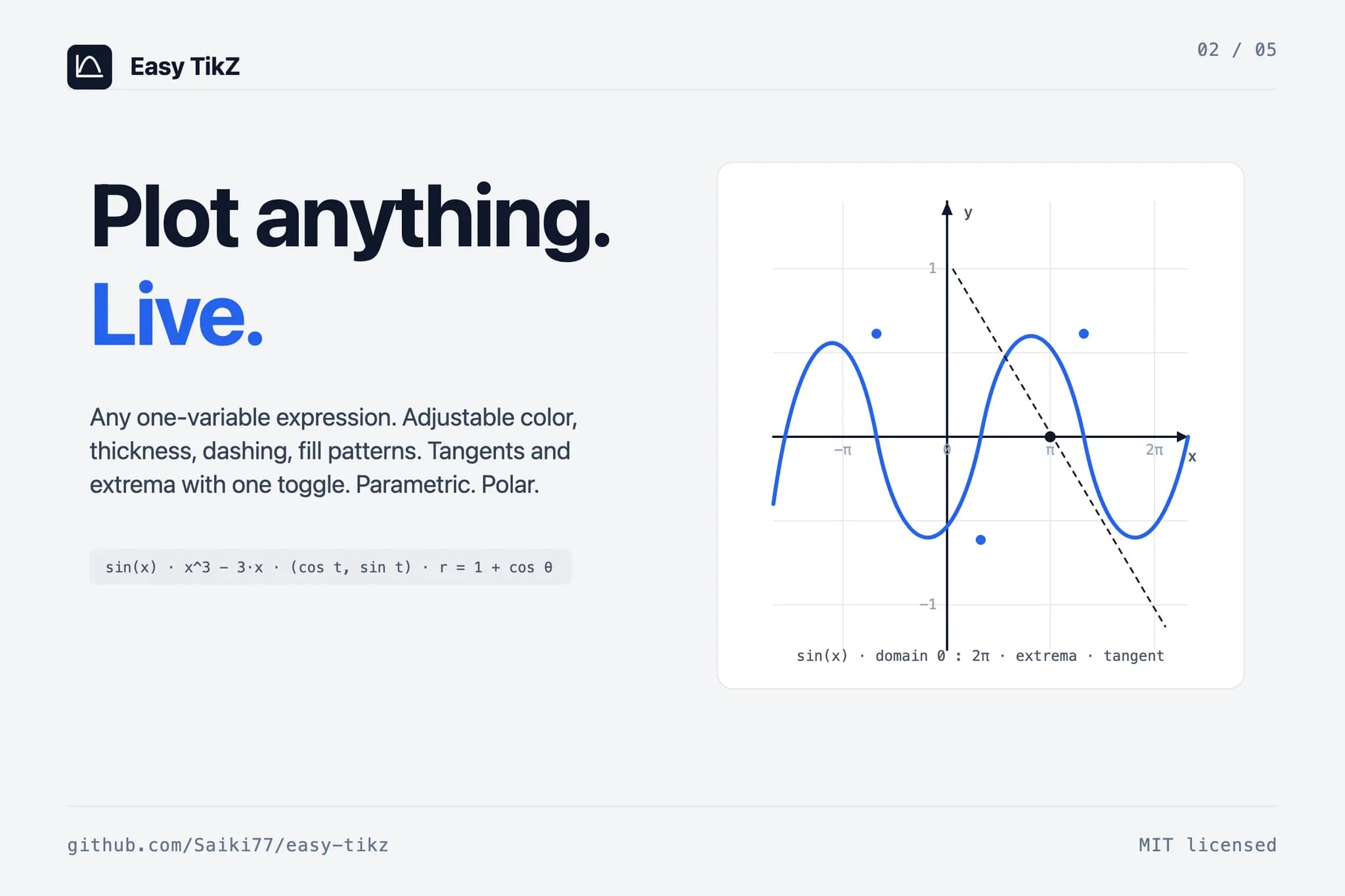 Easy TikZ

02 / 05

Plot anything.
Live.

Any one-variable expression. Adjustable color, thickness, dashing, fill patterns. Tangents and extrema with one toggle. Parametric. Polar.

sin(x) · x^3 − 3·x · (cos t, sin t) · r = 1 + cos θ

y
1
−π
0
π
2π
x
−1

sin(x) · domain 0 : 2π · extrema · tangent

github.com/Saiki77/easy-tikz

MIT licensed